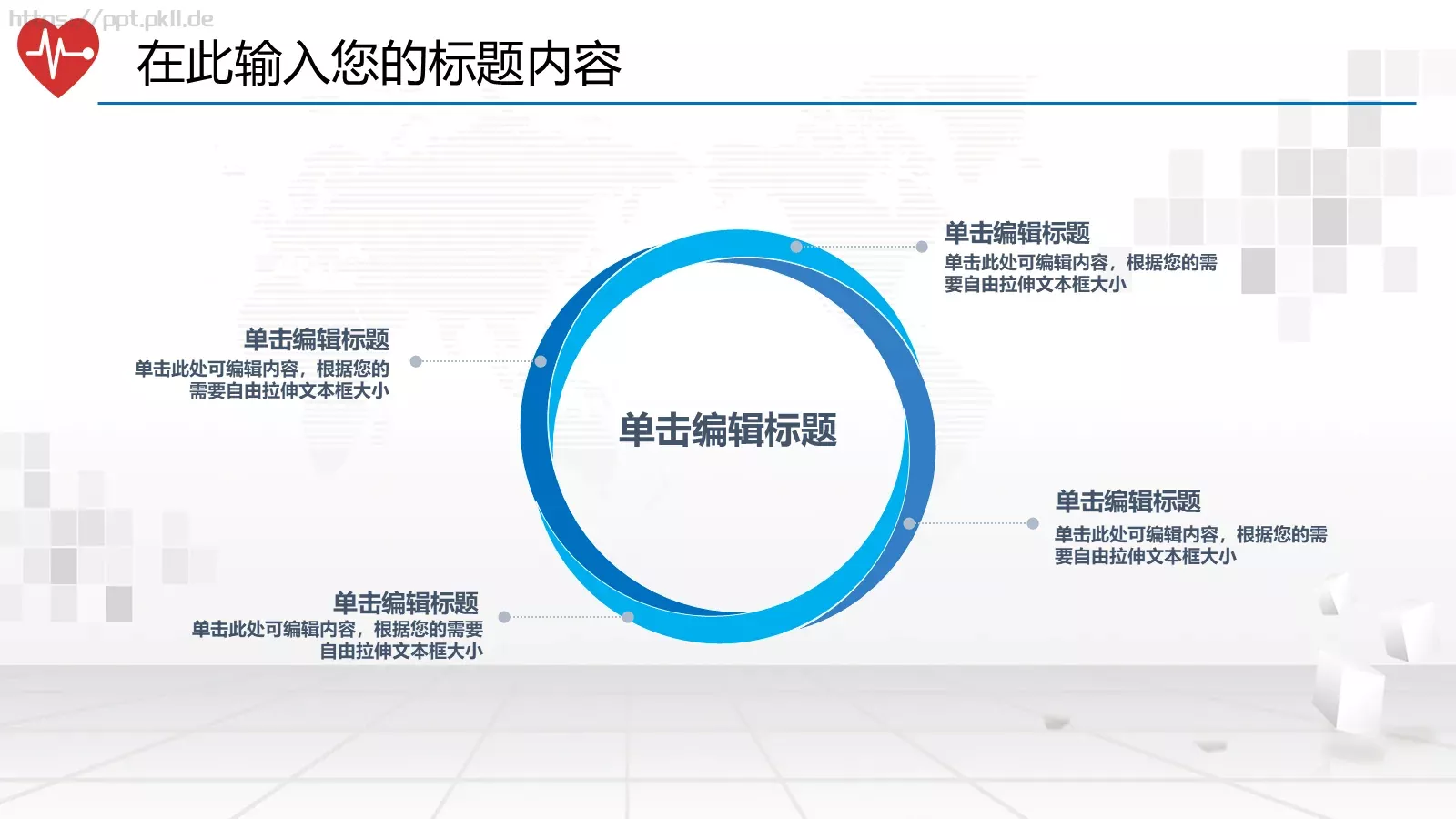 https://ppt.pkll.de

在此输入您的标题内容

单击编辑标题
单击此处可编辑内容，根据您的需要自由拉伸文本框大小

单击编辑标题
单击此处可编辑内容，根据您的需要自由拉伸文本框大小

单击编辑标题

单击编辑标题
单击此处可编辑内容，根据您的需要自由拉伸文本框大小

单击编辑标题
单击此处可编辑内容，根据您的需要自由拉伸文本框大小